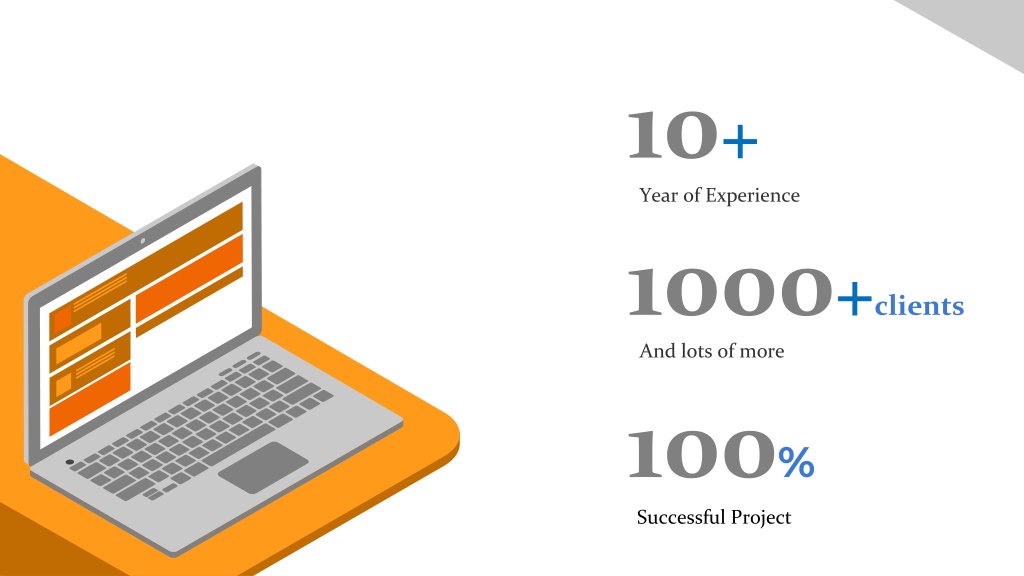 10+

Year of Experience

1000+clients

And lots of more

100%

Successful Project